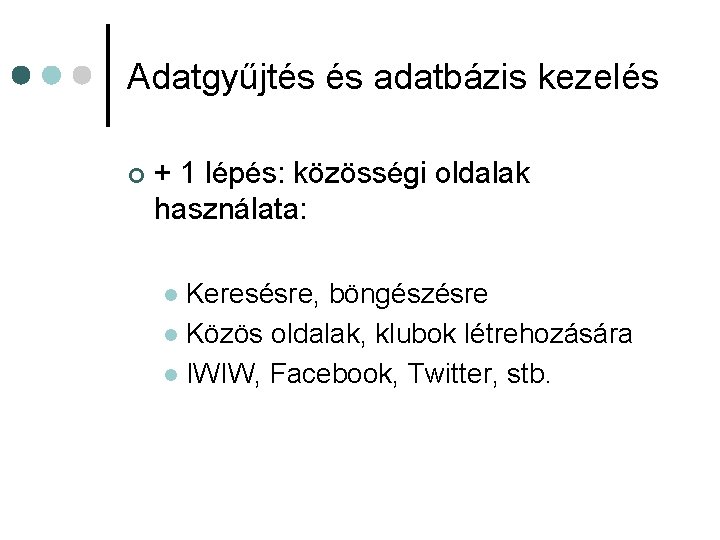 Adatgyűjtés és adatbázis kezelés

+ 1 lépés: közösségi oldalak használata:

Keresésre, böngészésre
Közös oldalak, klubok létrehozására
IWIW, Facebook, Twitter, stb.